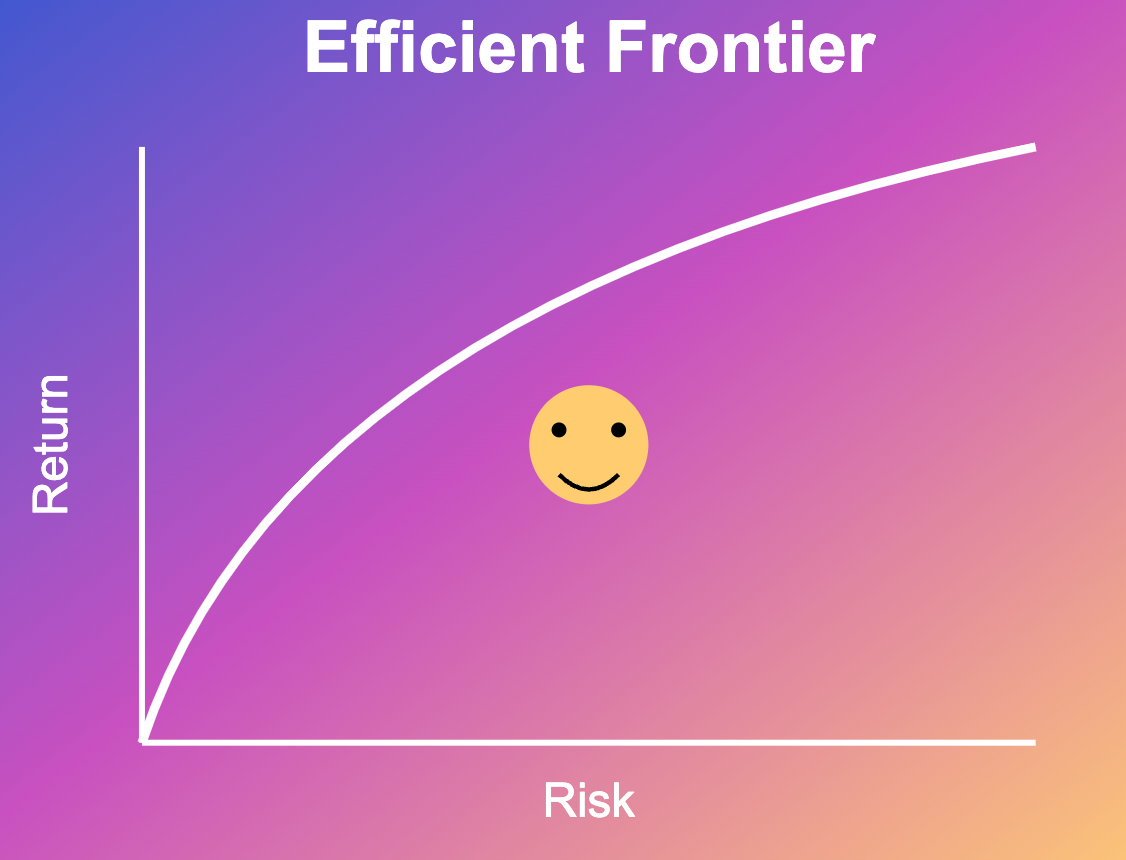 Efficient Frontier

Return

Risk